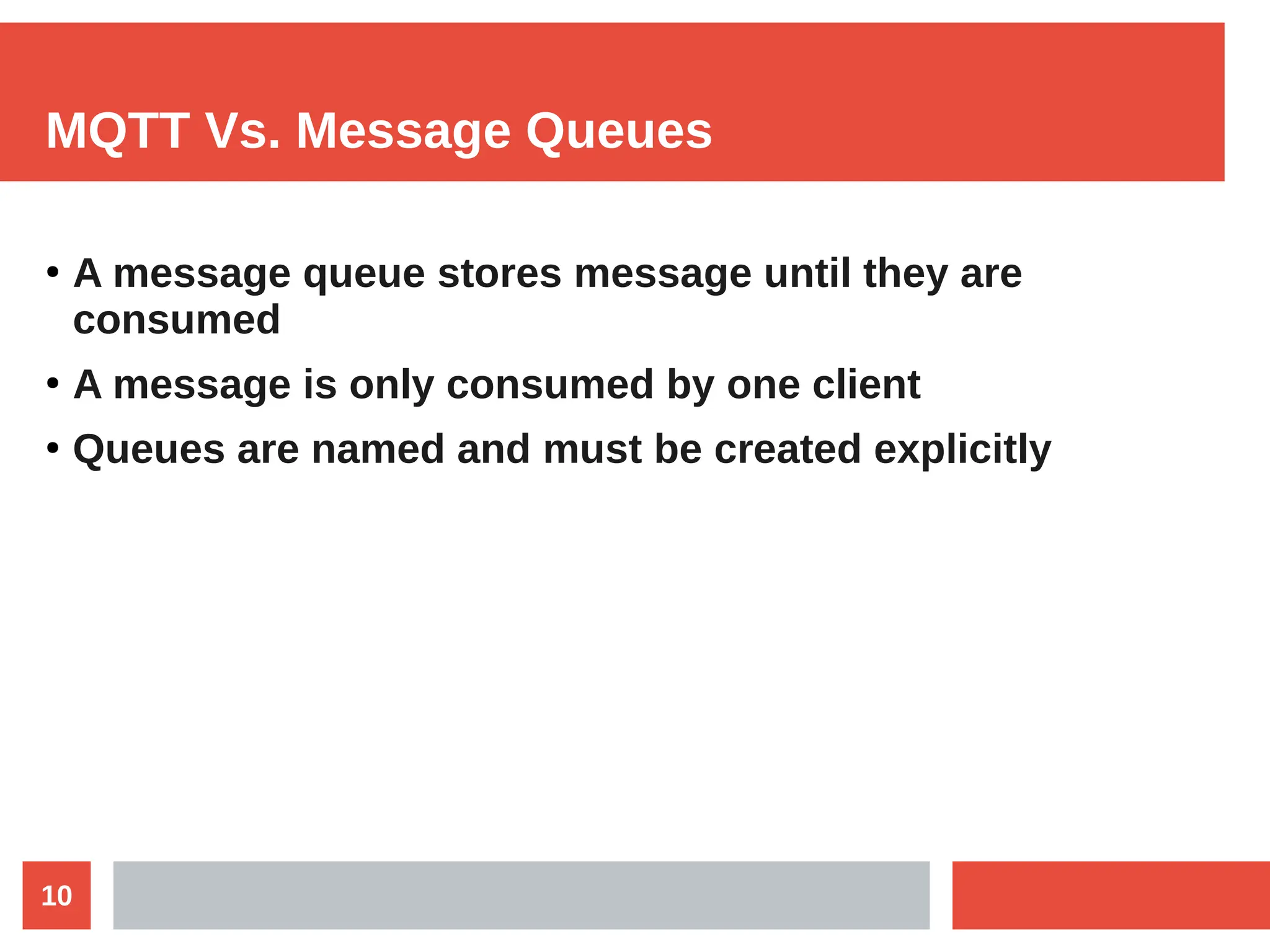 MQTT Vs. Message Queues

• A message queue stores message until they are consumed

• A message is only consumed by one client

• Queues are named and must be created explicitly

10